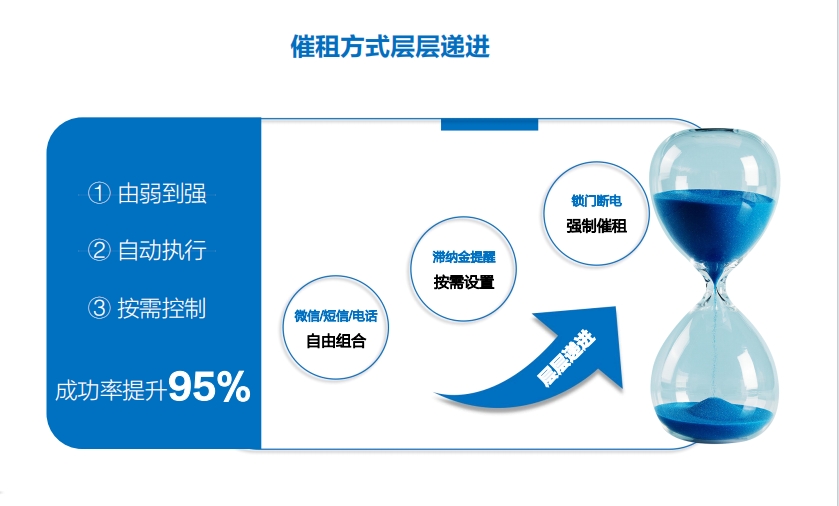 催租方式层层递进

① 由弱到强

② 自动执行

③ 按需控制

成功率提升95%

微信/短信/电话
自由组合

滞纳金提醒
按需设置

锁门断电
强制催租

层层递进